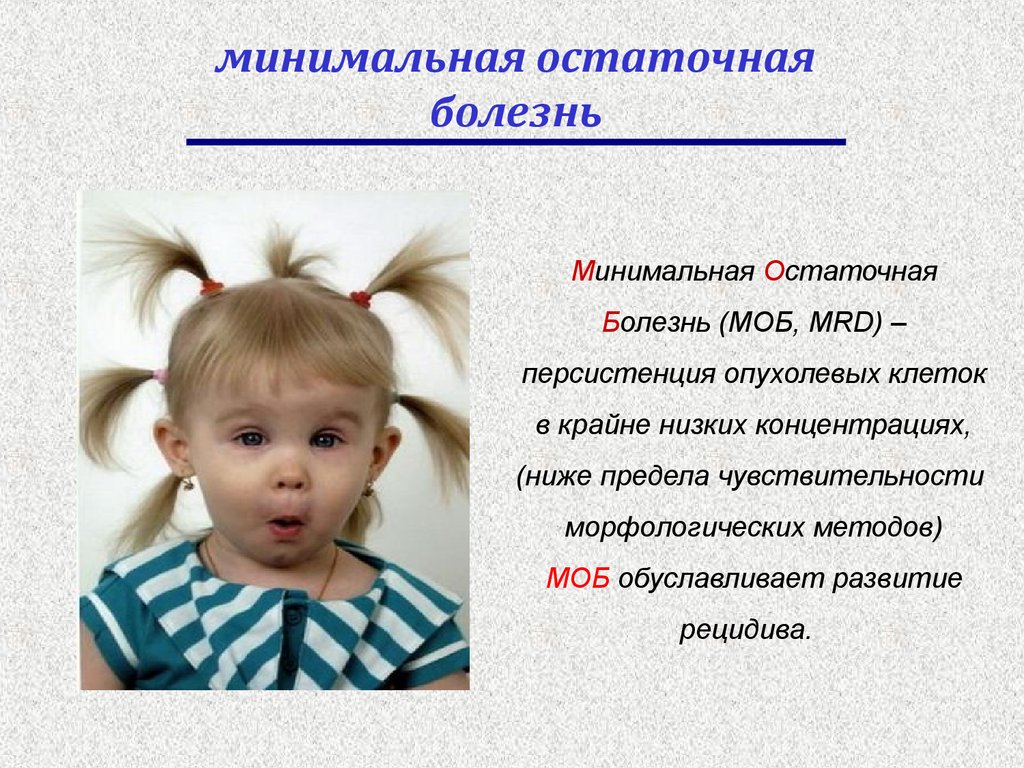 минимальная остаточная болезнь

Минимальная Остаточная Болезнь (МОБ, MRD) – персистенция опухолевых клеток в крайне низких концентрациях, (ниже предела чувствительности морфологических методов)
МОБ обуславливает развитие рецидива.